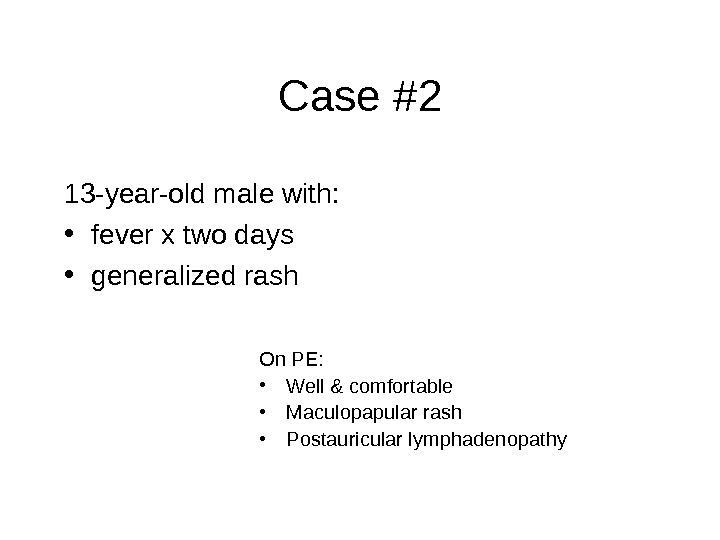 Case #2

13-year-old male with:
• fever x two days
• generalized rash

On PE:
• Well & comfortable
• Maculopapular rash
• Postauricular lymphadenopathy